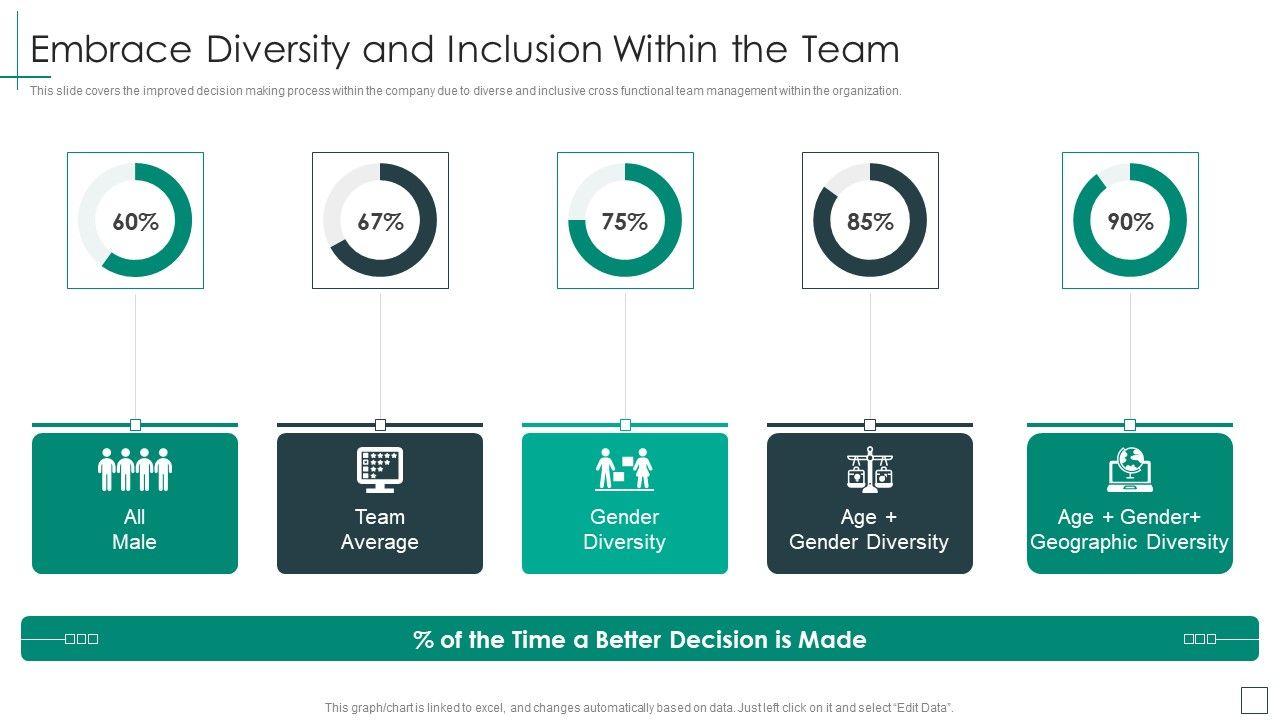 Embrace Diversity and Inclusion Within the Team

This slide covers the improved decision making process within the company due to diverse and inclusive cross functional team management within the organization.

60%

67%

75%

85%

90%

All Male

Team Average

Gender Diversity

Age + Gender Diversity

Age + Gender+ Geographic Diversity

% of the Time a Better Decision is Made

This graph/chart is linked to excel, and changes automatically based on data. Just left click on it and select "Edit Data".